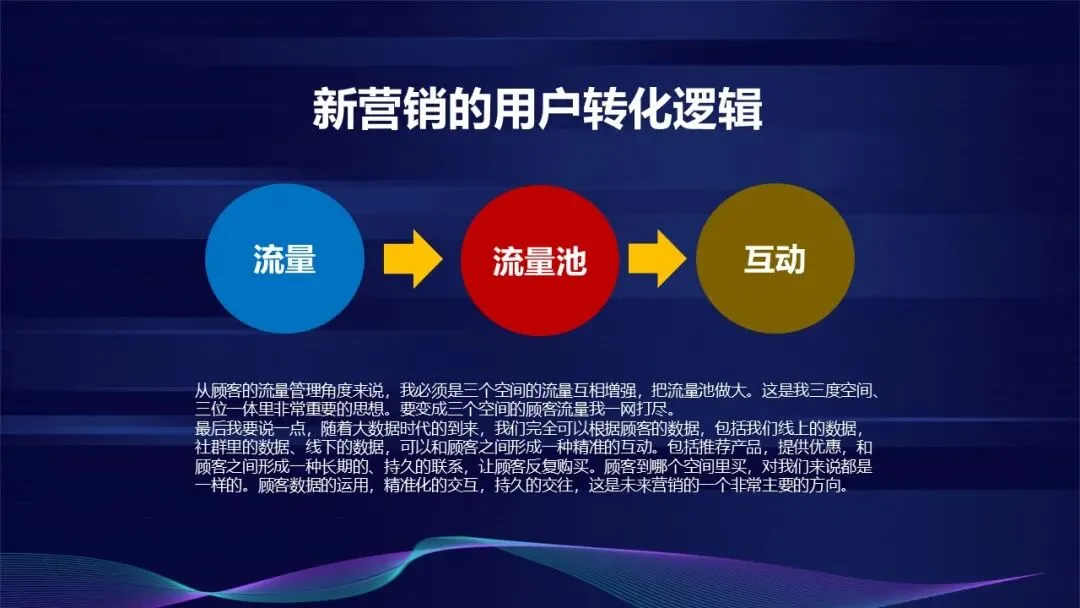 新营销的用户转化逻辑

流量

流量池

互动

从顾客的流量管理角度来说，我必须是三个空间的流量互相增强，把流量池做大。这是我三度空间、三位一体里非常重要的思想。要变成三个空间的顾客流量我一网打尽。
最后我要说一点，随着大数据时代的到来，我们完全可以根据顾客的数据，包括我们线上的数据，社群里的数据、线下的数据，可以和顾客之间形成一种精准的互动。包括推荐产品，提供优惠，和顾客之间形成一种长期的、持久的联系，让顾客反复购买。顾客到哪个空间里买，对我们来说都是一样的。顾客数据的运用，精准化的交互，持久的交往，这是未来营销的一个非常主要的方向。